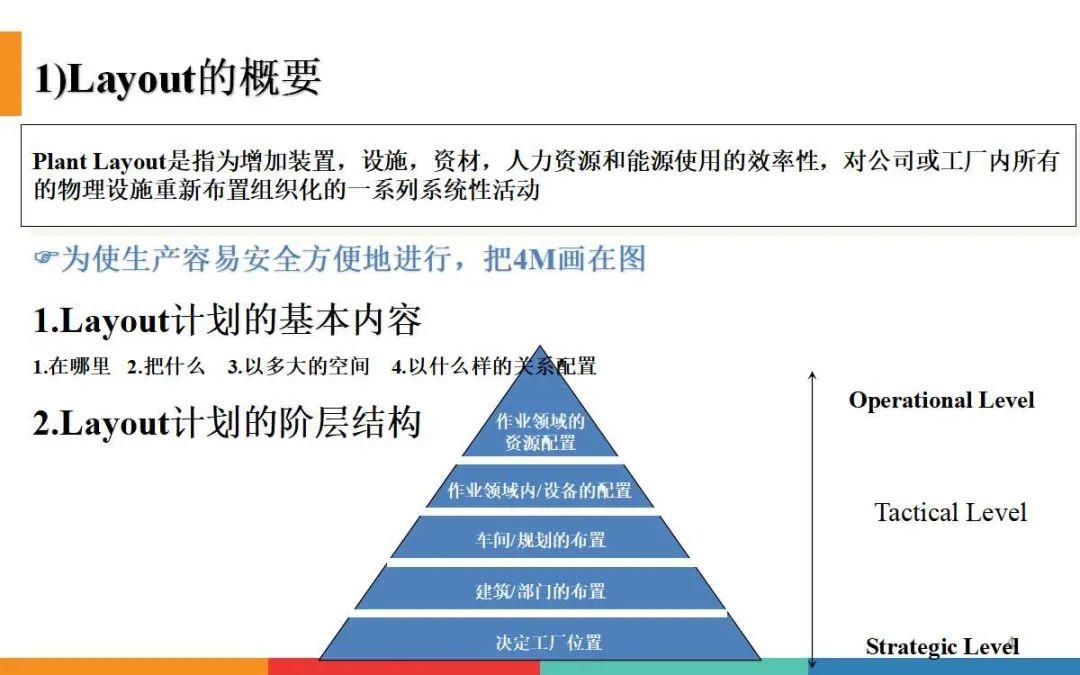 1)Layout的概要

Plant Layout是指为增加装置，设施，资材，人力资源和能源使用的效率性，对公司或工厂内所有的物理设施重新布置组织化的一系列系统性活动

☞为使生产容易安全方便地进行，把4M画在图

1.Layout计划的基本内容

1.在哪里 2.把什么 3.以多大的空间 4.以什么样的关系配置

2.Layout计划的阶层结构

作业领域的资源配置

作业领域内/设备的配置

车间/规划的布置

建筑/部门的布置

决定工厂位置

Operational Level

Tactical Level

Strategic Level